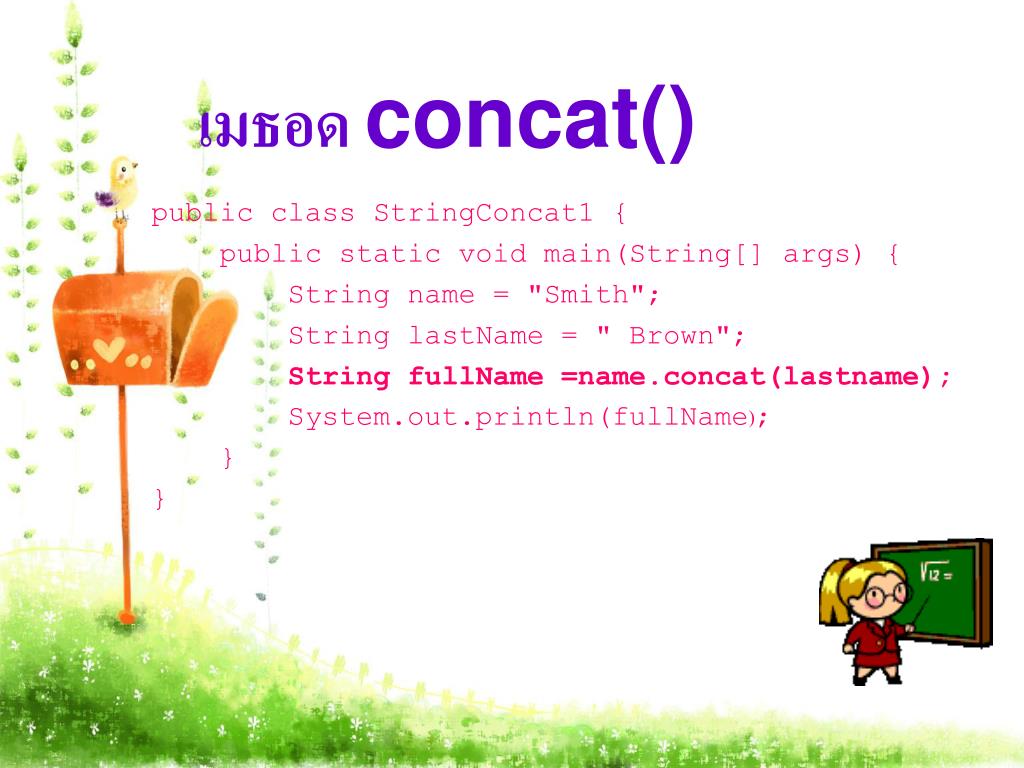 เมธอด concat()

public class StringConcat1 {
    public static void main(String[] args) {
        String name = "Smith";
        String lastName = " Brown";
        String fullName =name.concat(lastname);
        System.out.println(fullName);
    }
}

$\sqrt{12}=$